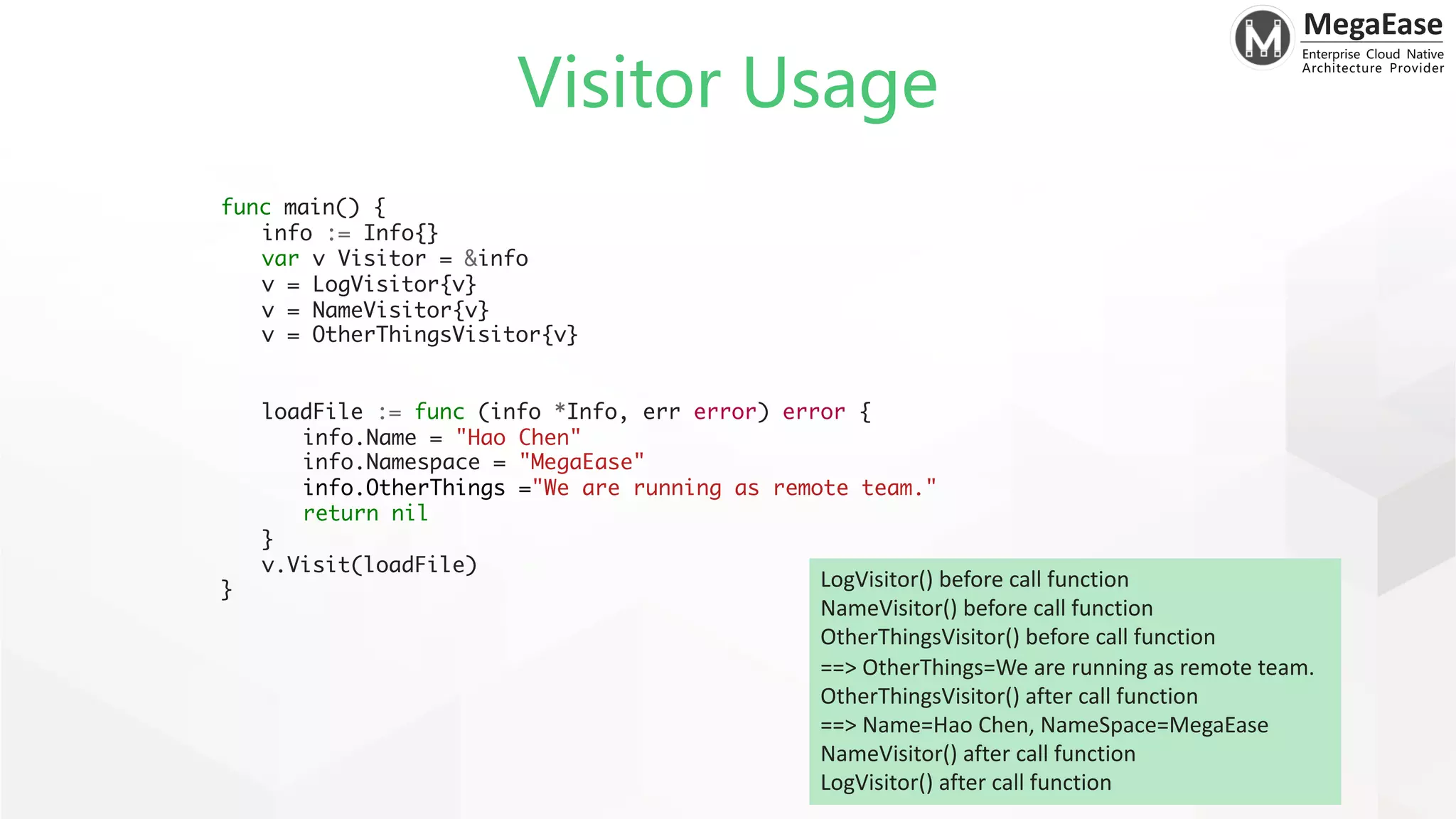 MegaEase
Enterprise Cloud Native Architecture Provider

Visitor Usage

func main() {
    info := Info{}
    var v Visitor = &info
    v = LogVisitor{v}
    v = NameVisitor{v}
    v = OtherThingsVisitor{v}

    loadFile := func (info *Info, err error) error {
        info.Name = "Hao Chen"
        info.Namespace = "MegaEase"
        info.OtherThings ="We are running as remote team."
        return nil
    }
    v.Visit(loadFile)
}

LogVisitor() before call function
NameVisitor() before call function
OtherThingsVisitor() before call function
==> OtherThings=We are running as remote team.
OtherThingsVisitor() after call function
==> Name=Hao Chen, NameSpace=MegaEase
NameVisitor() after call function
LogVisitor() after call function